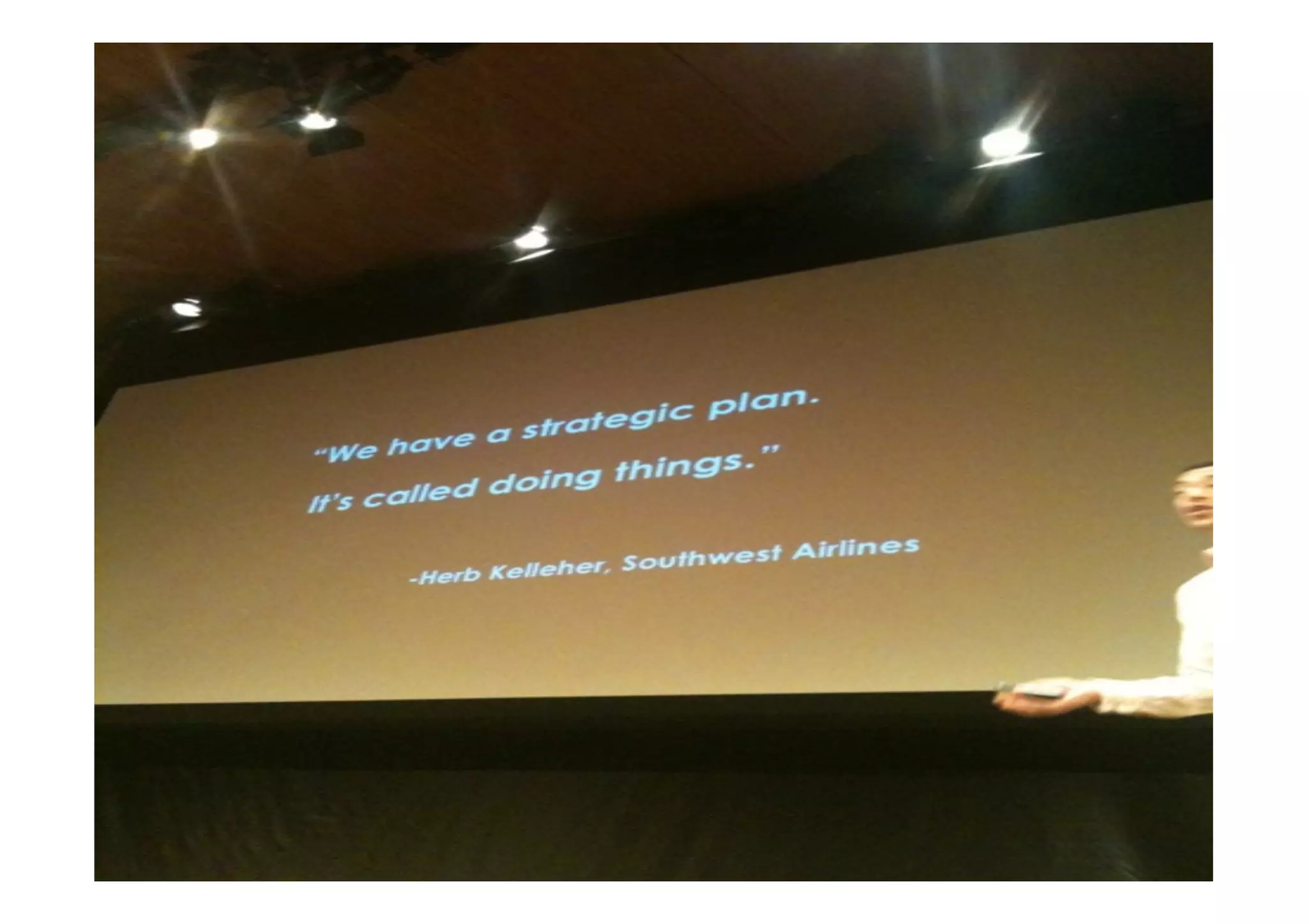 "We have a strategic plan.
It's called doing things."

-Herb Kelleher, Southwest Airlines